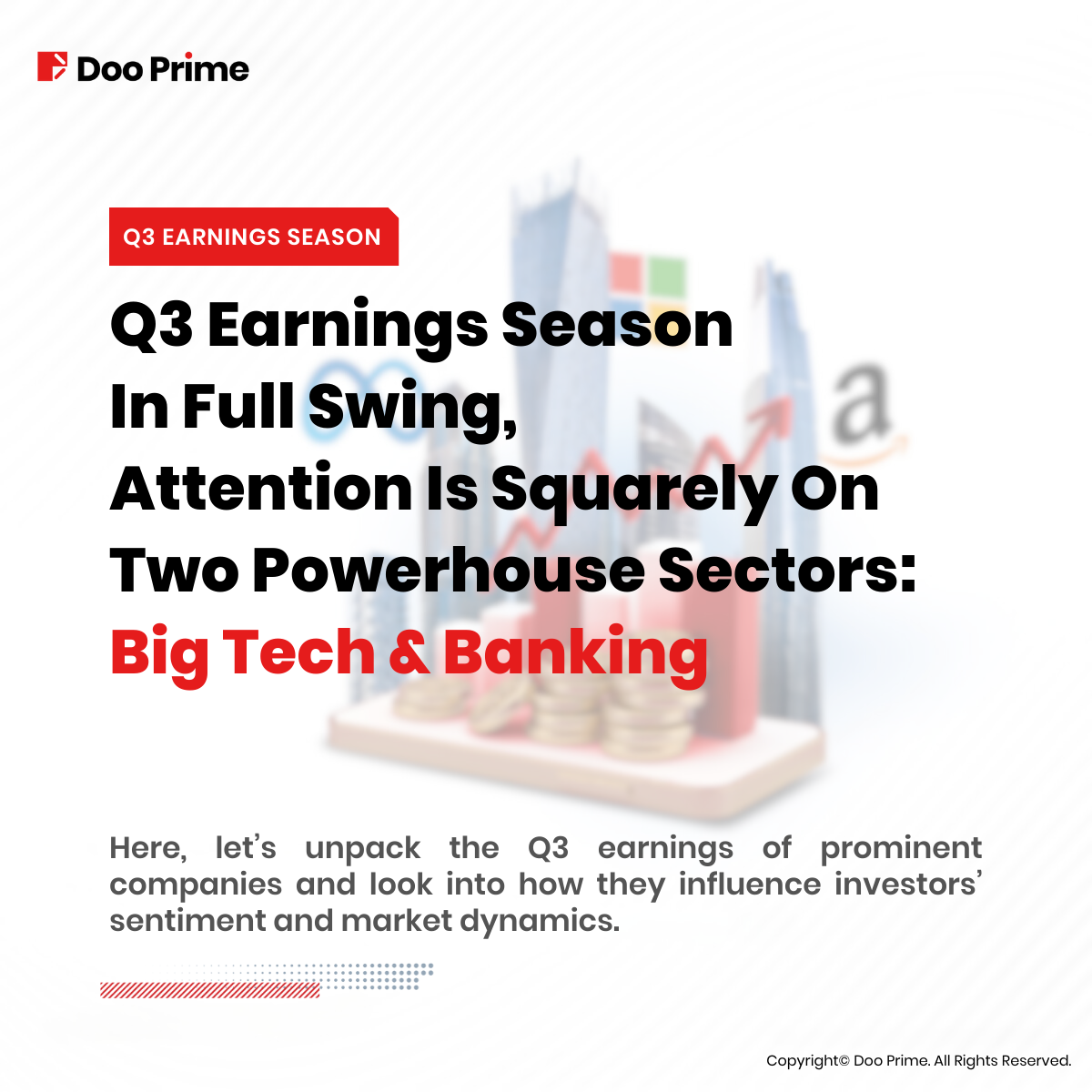 Doo Prime

Q3 EARNINGS SEASON

Q3 Earnings Season In Full Swing, Attention Is Squarely On Two Powerhouse Sectors: Big Tech & Banking

Here, let's unpack the Q3 earnings of prominent companies and look into how they influence investors' sentiment and market dynamics.

Copyright© Doo Prime. All Rights Reserved.